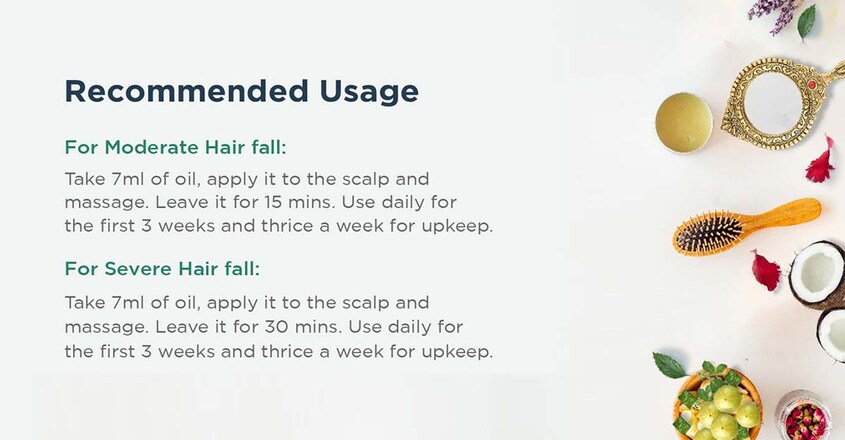 Recommended Usage

For Moderate Hair fall:

Take 7ml of oil, apply it to the scalp and massage. Leave it for 15 mins. Use daily for the first 3 weeks and thrice a week for upkeep.

For Severe Hair fall:

Take 7ml of oil, apply it to the scalp and massage. Leave it for 30 mins. Use daily for the first 3 weeks and thrice a week for upkeep.